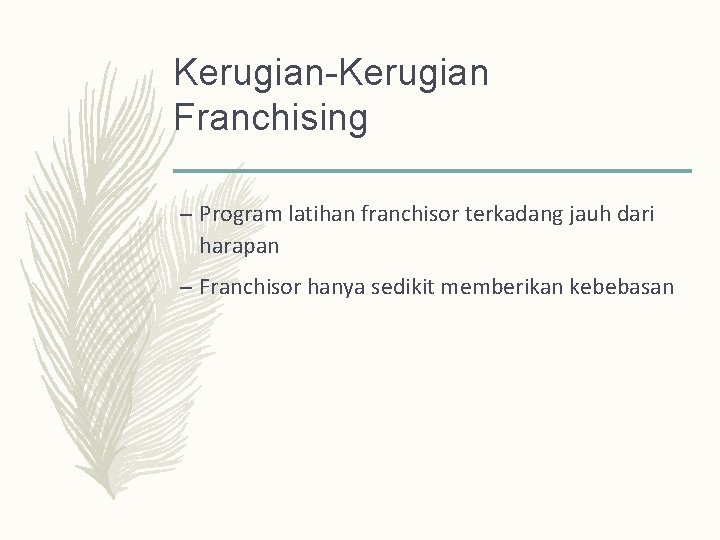 Kerugian-Kerugian Franchising

– Program latihan franchisor terkadang jauh dari harapan

– Franchisor hanya sedikit memberikan kebebasan